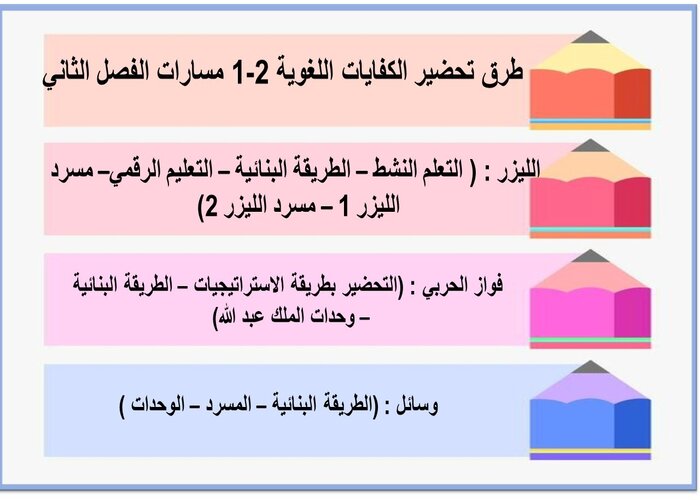 طرق تحضير الكفايات اللغوية 2-1 مسارات الفصل الثاني

الليزر : ( التعلم النشط – الطريقة البنائية – التعليم الرقمي– مسرد الليزر 1 – مسرد الليزر 2)

فواز الحربي : (التحضير بطريقة الاستراتيجيات – الطريقة البنائية – وحدات الملك عبد الله)

وسائل : (الطريقة البنائية – المسرد – الوحدات )